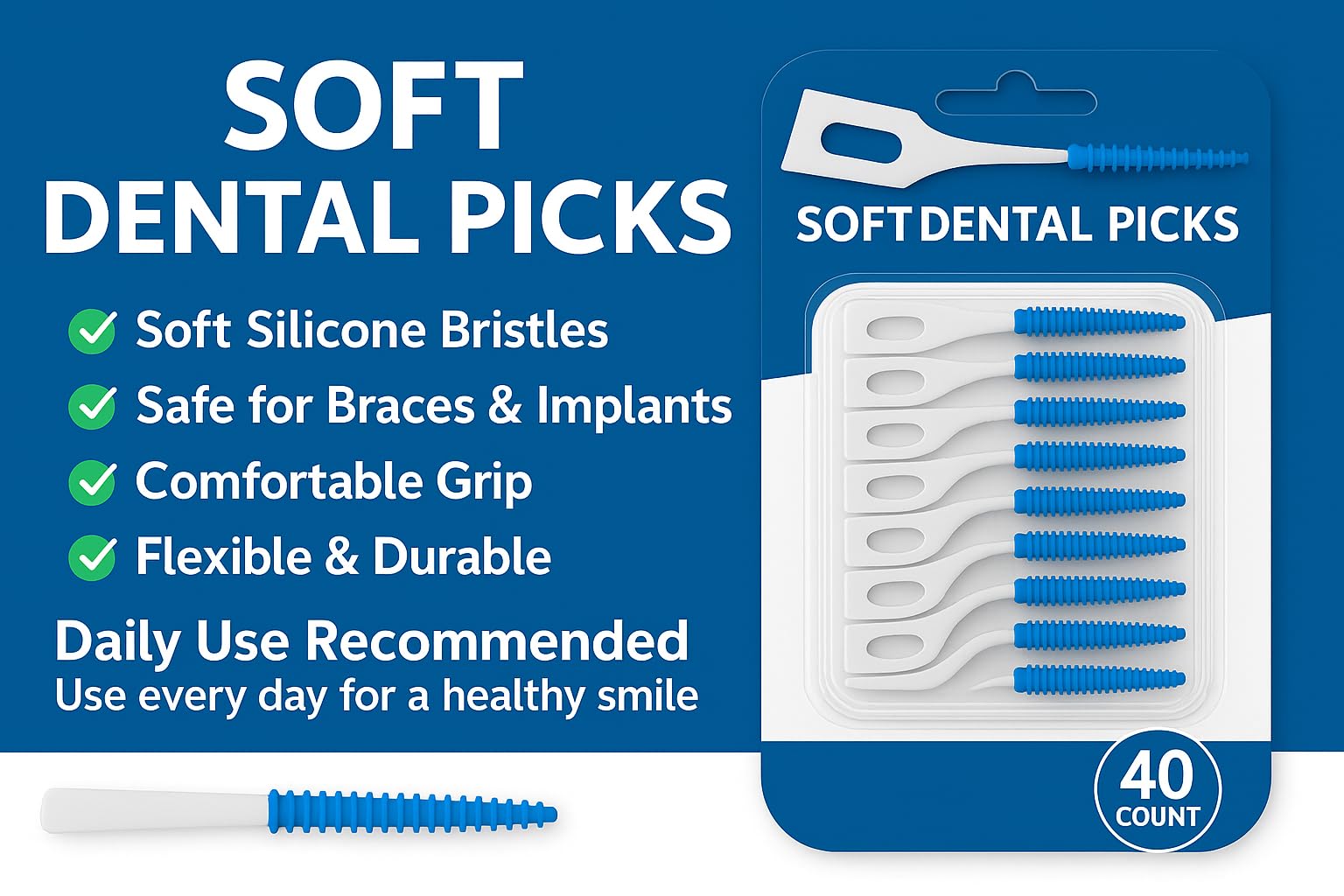 SOFT
DENTAL PICKS

Soft Silicone Bristles
Safe for Braces & Implants
Comfortable Grip
Flexible & Durable

Daily Use Recommended
Use every day for a healthy smile

SOFT DENTAL PICKS

40
COUNT